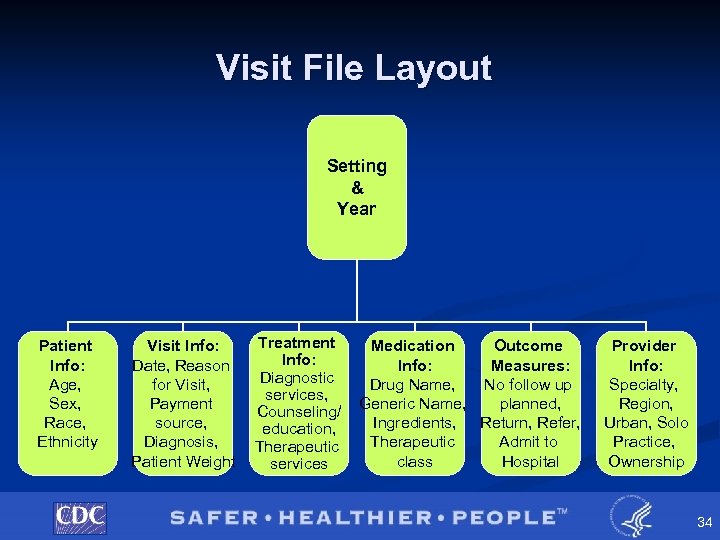 Visit File Layout

Setting & Year

Patient Info: Age, Sex, Race, Ethnicity

Visit Info: Date, Reason for Visit, Payment source, Diagnosis, Patient Weight

Treatment Info: Diagnostic services, Counseling/ education, Therapeutic services

Medication Info: Drug Name, Generic Name, Ingredients, Therapeutic class

Outcome Measures: No follow up planned, Return, Refer, Admit to Hospital

Provider Info: Specialty, Region, Urban, Solo Practice, Ownership

CDC

SAFER • HEALTHIER • PEOPLE™

34